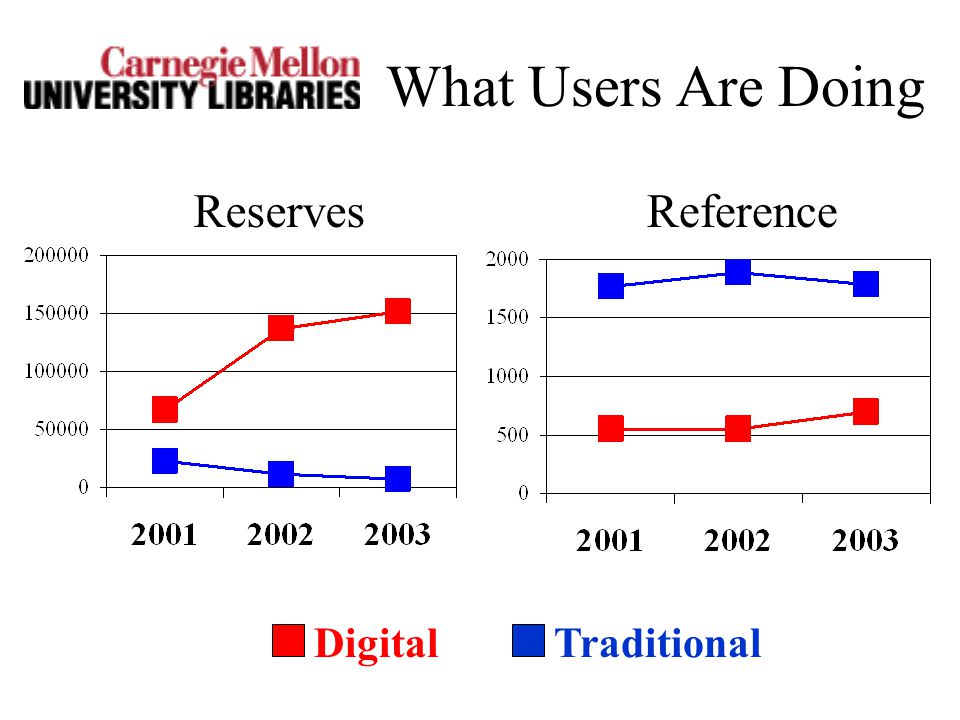 Carnegie Mellon
UNIVERSITY LIBRARIES

What Users Are Doing

Reserves

200000
150000
100000
50000
0

2001 2002 2003

Reference

2000
1500
1000
500
0

2001 2002 2003

Digital Traditional